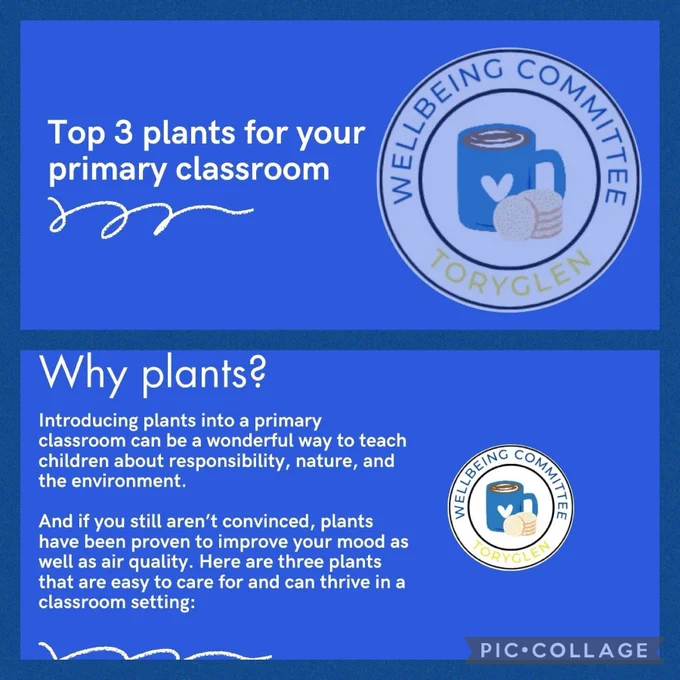 Top 3 plants for your primary classroom

WELLBEING COMMITTEE
TORYGLEN

Why plants?

Introducing plants into a primary classroom can be a wonderful way to teach children about responsibility, nature, and the environment.

And if you still aren't convinced, plants have been proven to improve your mood as well as air quality. Here are three plants that are easy to care for and can thrive in a classroom setting:

WELLBEING COMMITTEE
TORYGLEN

PIC•COLLAGE